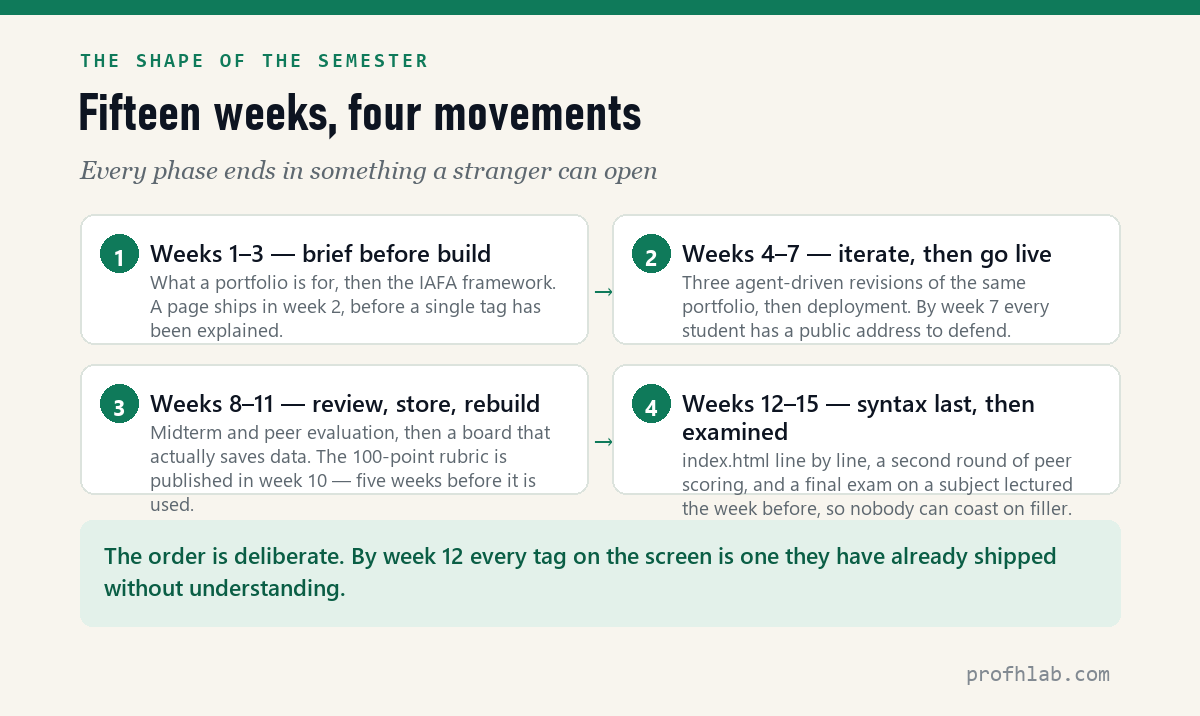 THE SHAPE OF THE SEMESTER

Fifteen weeks, four movements

Every phase ends in something a stranger can open

1 Weeks 1–3 — brief before build
What a portfolio is for, then the IAFA framework. A page ships in week 2, before a single tag has been explained.

→

2 Weeks 4–7 — iterate, then go live
Three agent-driven revisions of the same portfolio, then deployment. By week 7 every student has a public address to defend.

3 Weeks 8–11 — review, store, rebuild
Midterm and peer evaluation, then a board that actually saves data. The 100-point rubric is published in week 10 — five weeks before it is used.

→

4 Weeks 12–15 — syntax last, then examined
index.html line by line, a second round of peer scoring, and a final exam on a subject lectured the week before, so nobody can coast on filler.

The order is deliberate. By week 12 every tag on the screen is one they have already shipped without understanding.

profhlab.com